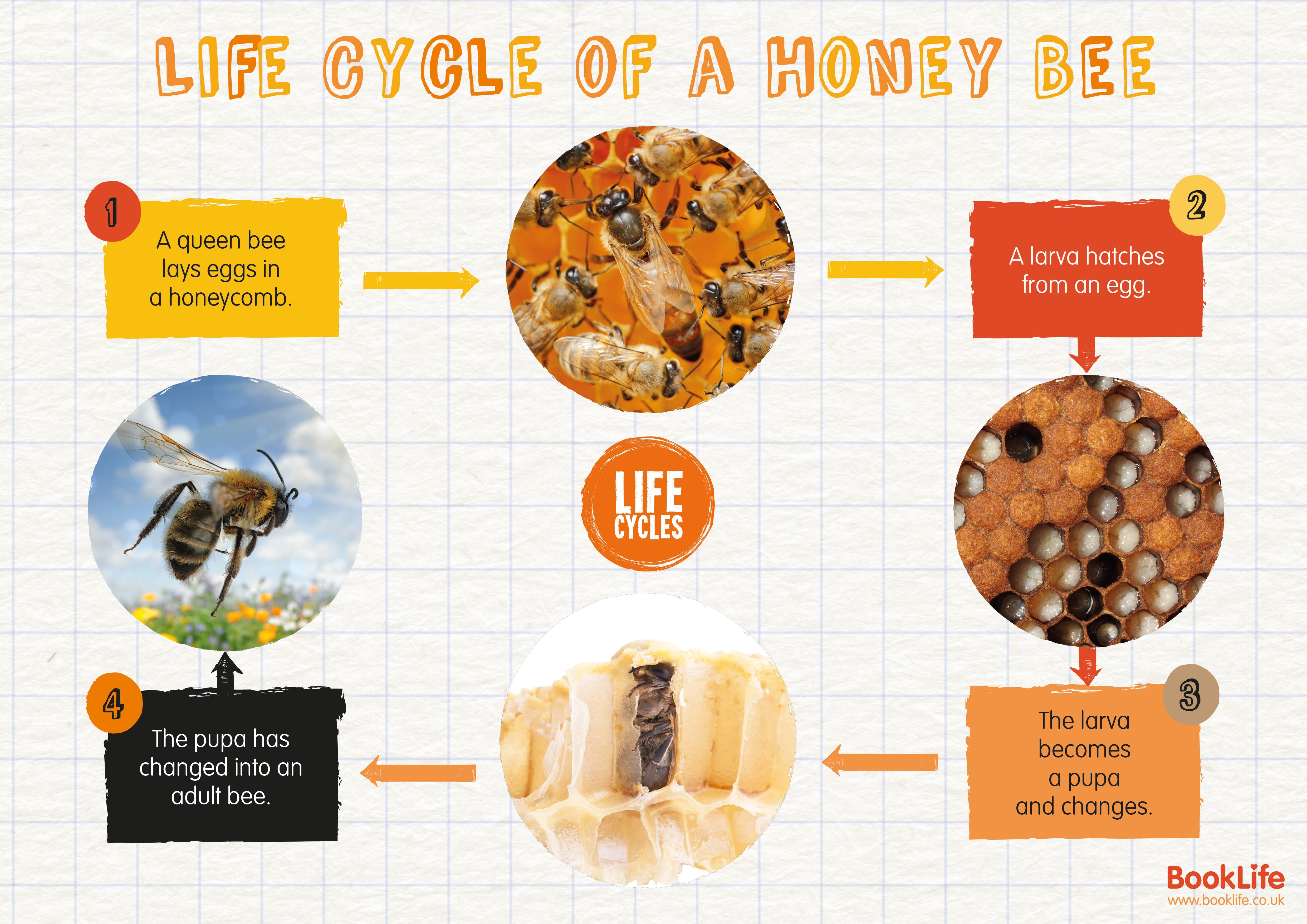 LIFE CYCLE OF A HONEY BEE

1

A queen bee lays eggs in a honeycomb.

2

A larva hatches from an egg.

LIFE CYCLES

3

The larva becomes a pupa and changes.

4

The pupa has changed into an adult bee.

BookLife
www.booklife.co.uk